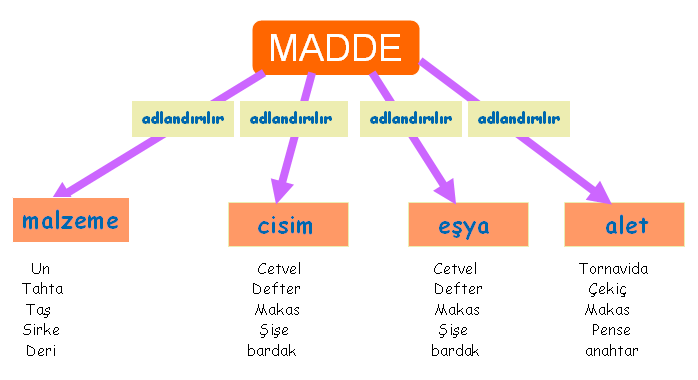 MADDE

adlandırılır
adlandırılır
adlandırılır
adlandırılır

malzeme
Un
Tahta
Taş
Sirke
Deri

cisim
Cetvel
Defter
Makas
Şişe
bardak

eşya
Cetvel
Defter
Makas
Şişe
bardak

alet
Tornavida
Çekiç
Makas
Pense
anahtar